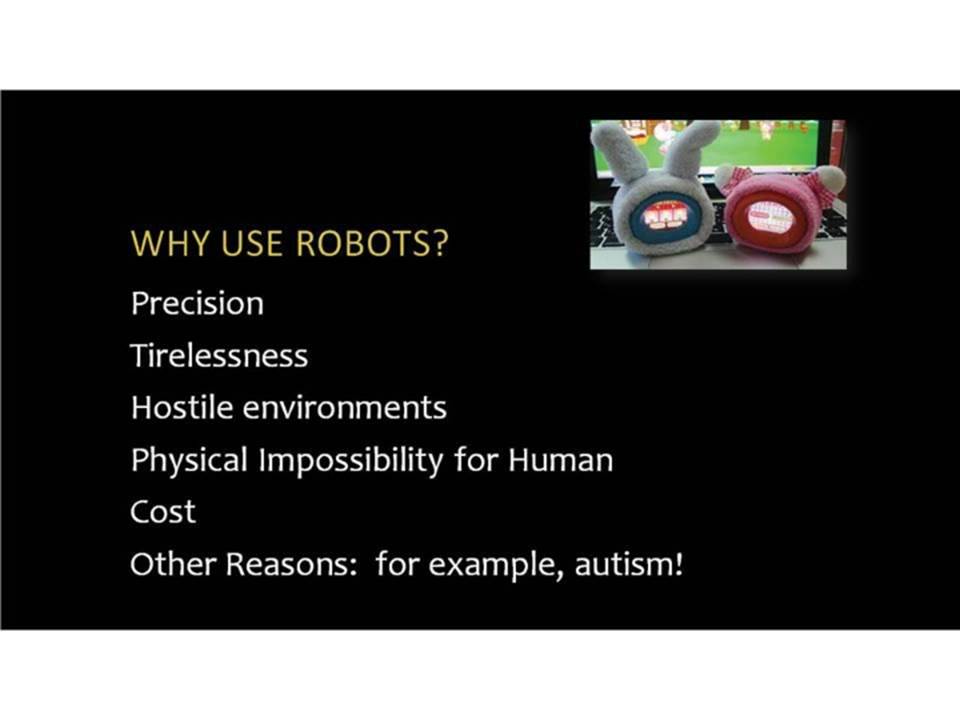 WHY USE ROBOTS?

Precision

Tirelessness

Hostile environments

Physical Impossibility for Human

Cost

Other Reasons: for example, autism!